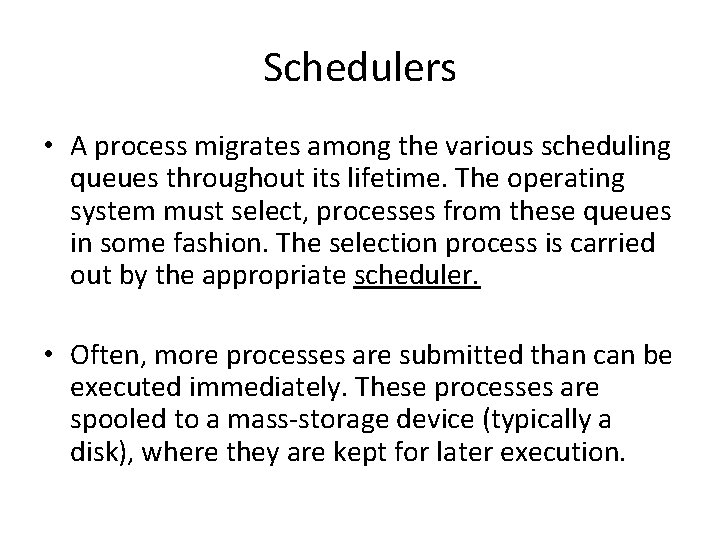 Schedulers

• A process migrates among the various scheduling queues throughout its lifetime. The operating system must select, processes from these queues in some fashion. The selection process is carried out by the appropriate scheduler.

• Often, more processes are submitted than can be executed immediately. These processes are spooled to a mass-storage device (typically a disk), where they are kept for later execution.